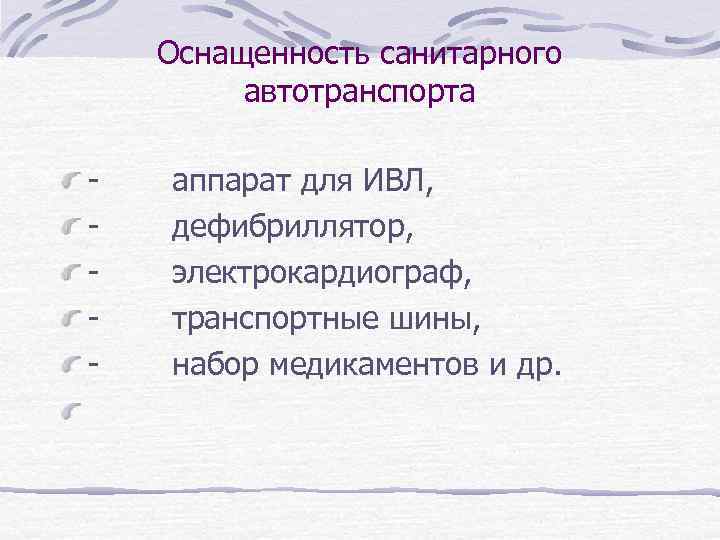 Оснащенность санитарного автотранспорта

- аппарат для ИВЛ,
- дефибриллятор,
- электрокардиограф,
- транспортные шины,
- набор медикаментов и др.